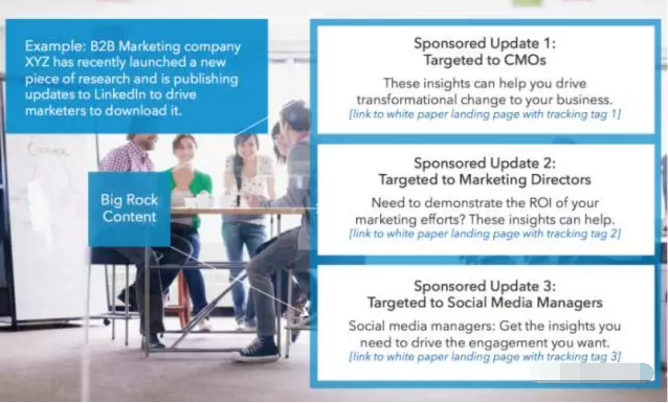 Example: B2B Marketing company XYZ has recently launched a new piece of research and is publishing updates to LinkedIn to drive marketers to download it.

Big Rock Content

Sponsored Update 1:
Targeted to CMOs

These insights can help you drive transformational change to your business.
[link to white paper landing page with tracking tag 1]

Sponsored Update 2:
Targeted to Marketing Directors

Need to demonstrate the ROI of your marketing efforts? These insights can help.
[link to white paper landing page with tracking tag 2]

Sponsored Update 3:
Targeted to Social Media Managers

Social media managers: Get the insights you need to drive the engagement you want.
[link to white paper landing page with tracking tag 3]